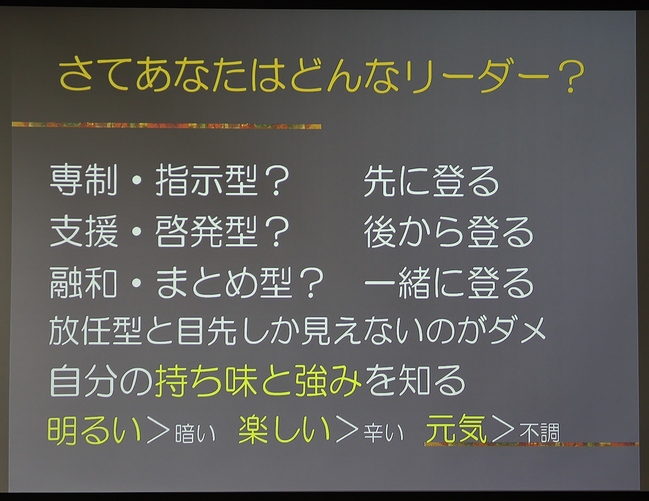 さてあなたはどんなリーダー？

専制・指示型？　先に登る
支援・啓発型？　後から登る
融和・まとめ型？　一緒に登る
放任型と目先しか見えないのがダメ
自分の持ち味と強みを知る
明るい＞暗い　楽しい＞辛い　元気＞不調